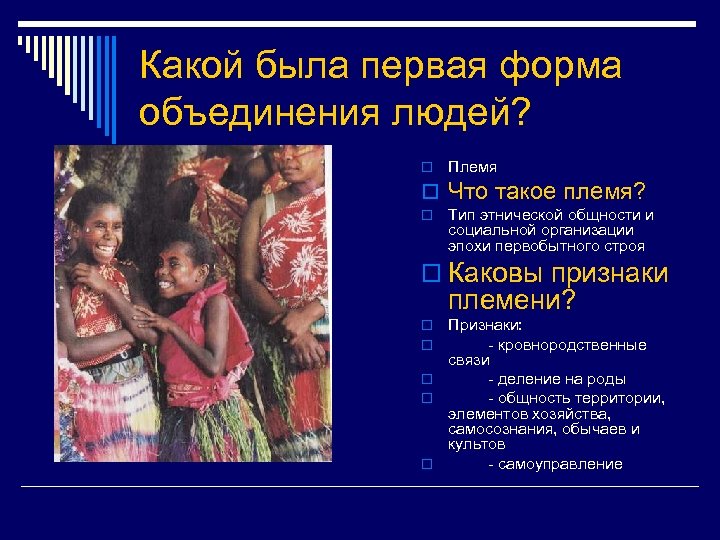 Какой была первая форма объединения людей?

Племя

Что такое племя?

Тип этнической общности и социальной организации эпохи первобытного строя

Каковы признаки племени?

Признаки:

- кровнородственные связи

- деление на роды

- общность территории, элементов хозяйства, самосознания, обычаев и культов

- самоуправление